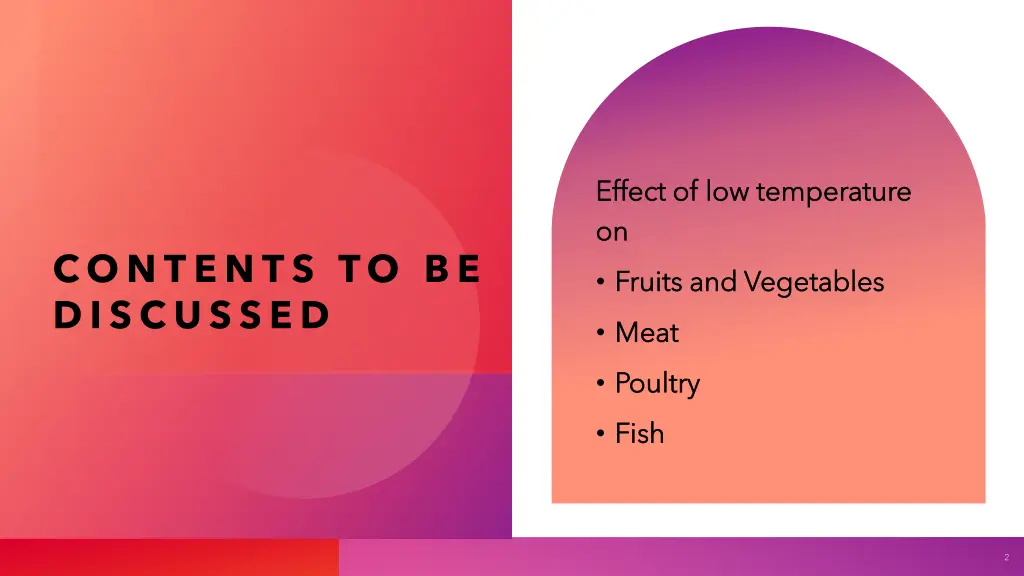 CONTENTS TO BE DISCUSSED

Effect of low temperature on

• Fruits and Vegetables
• Meat
• Poultry
• Fish

2